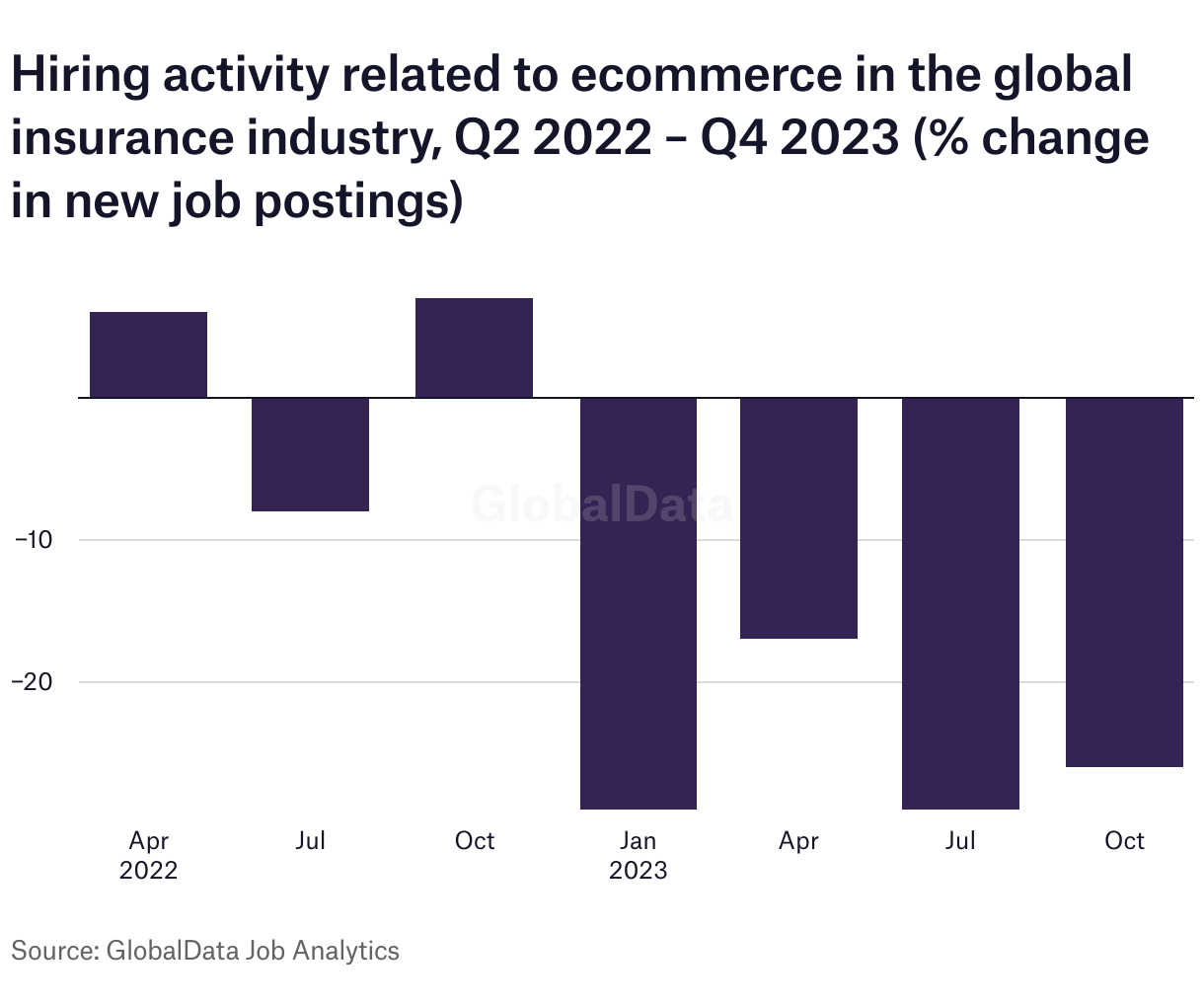 Hiring activity related to ecommerce in the global insurance industry, Q2 2022 – Q4 2023 (% change in new job postings)

GlobalData

−10

−20

Apr 2022

Jul

Oct

Jan 2023

Apr

Jul

Oct

Source: GlobalData Job Analytics